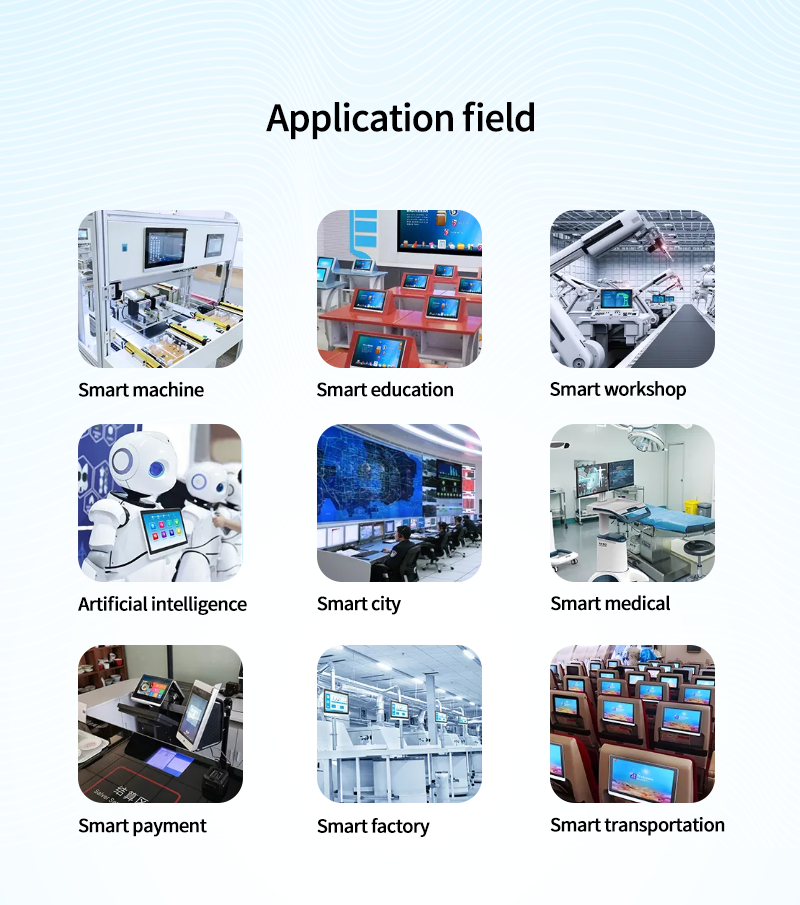 Application field

Smart machine

Smart education

Smart workshop

Artificial intelligence

Smart city

Smart medical

Smart payment

Smart factory

Smart transportation